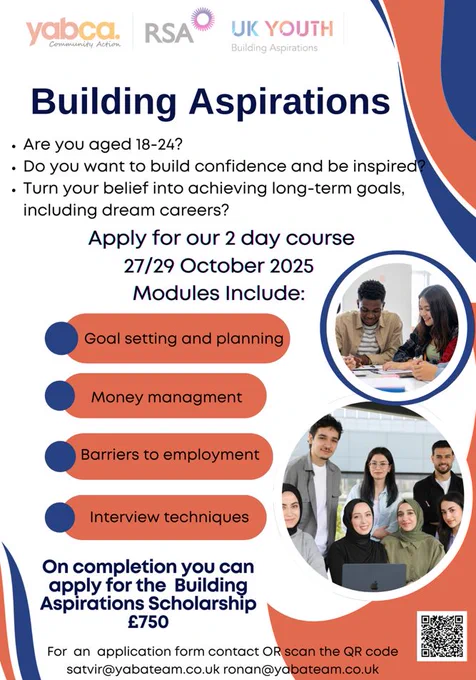 yabca. Community Action

RSA

UK YOUTH
Building Aspirations

Building Aspirations

• Are you aged 18-24?
• Do you want to build confidence and be inspired?
• Turn your belief into achieving long-term goals, including dream careers?

Apply for our 2 day course
27/29 October 2025
Modules Include:

Goal setting and planning

Money managment

Barriers to employment

Interview techniques

On completion you can apply for the Building Aspirations Scholarship £750

For an application form contact OR scan the QR code
satvir@yabateam.co.uk ronan@yabateam.co.uk